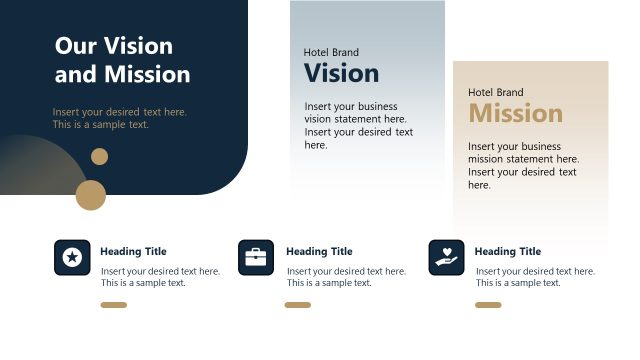 Our Vision and Mission

Insert your desired text here. This is a sample text.

Hotel Brand
Vision

Insert your business vision statement here. Insert your desired text here.

Hotel Brand
Mission

Insert your business mission statement here. Insert your desired text here.

Heading Title

Insert your desired text here. This is a sample text.

Heading Title

Insert your desired text here. This is a sample text.

Heading Title

Insert your desired text here. This is a sample text.